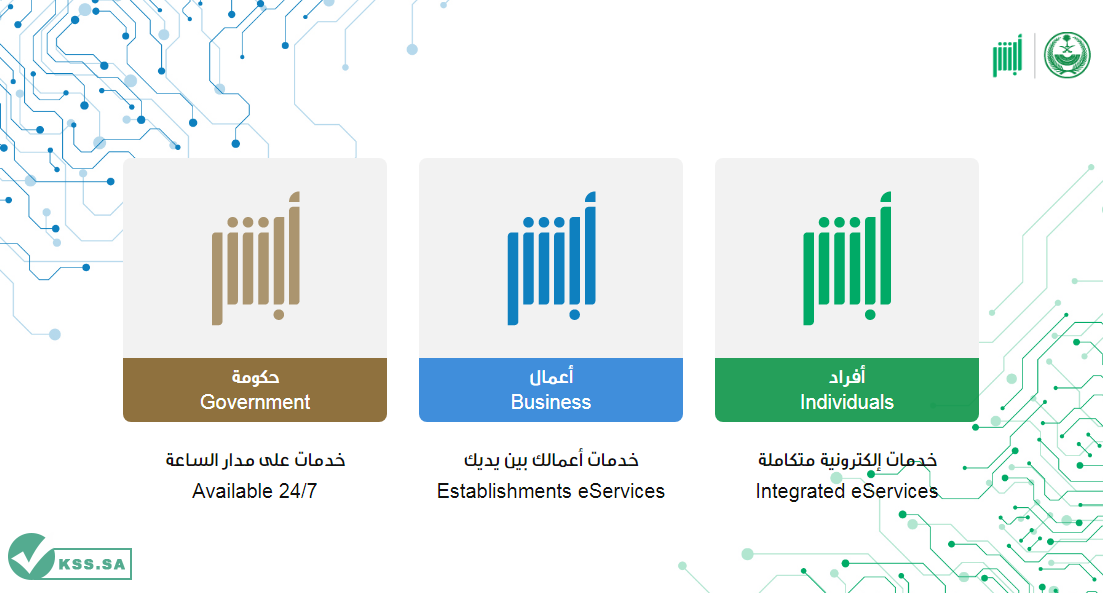 أبشر

أبشر
أفراد
Individuals
خدمات إلكترونية متكاملة
Integrated eServices

أبشر
أعمال
Business
خدمات أعمالك بين يديك
Establishments eServices

أبشر
حكومة
Government
خدمات على مدار الساعة
Available 24/7

KSS.SA